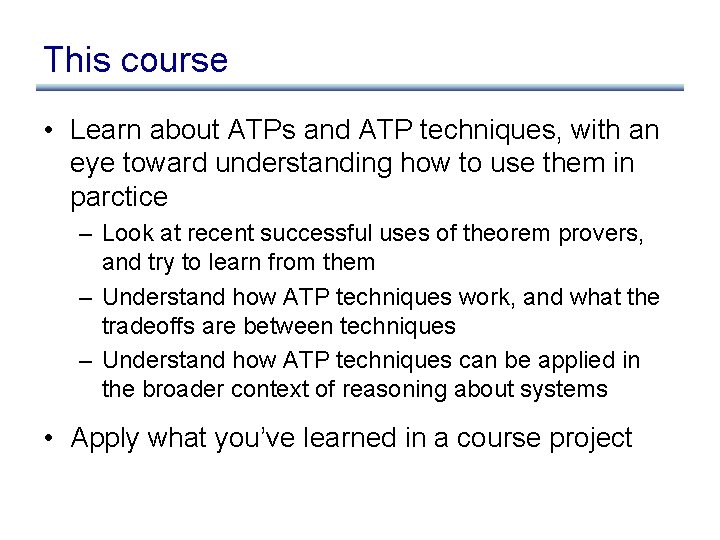 This course

• Learn about ATPs and ATP techniques, with an eye toward understanding how to use them in parctice

– Look at recent successful uses of theorem provers, and try to learn from them

– Understand how ATP techniques work, and what the tradeoffs are between techniques

– Understand how ATP techniques can be applied in the broader context of reasoning about systems

• Apply what you've learned in a course project